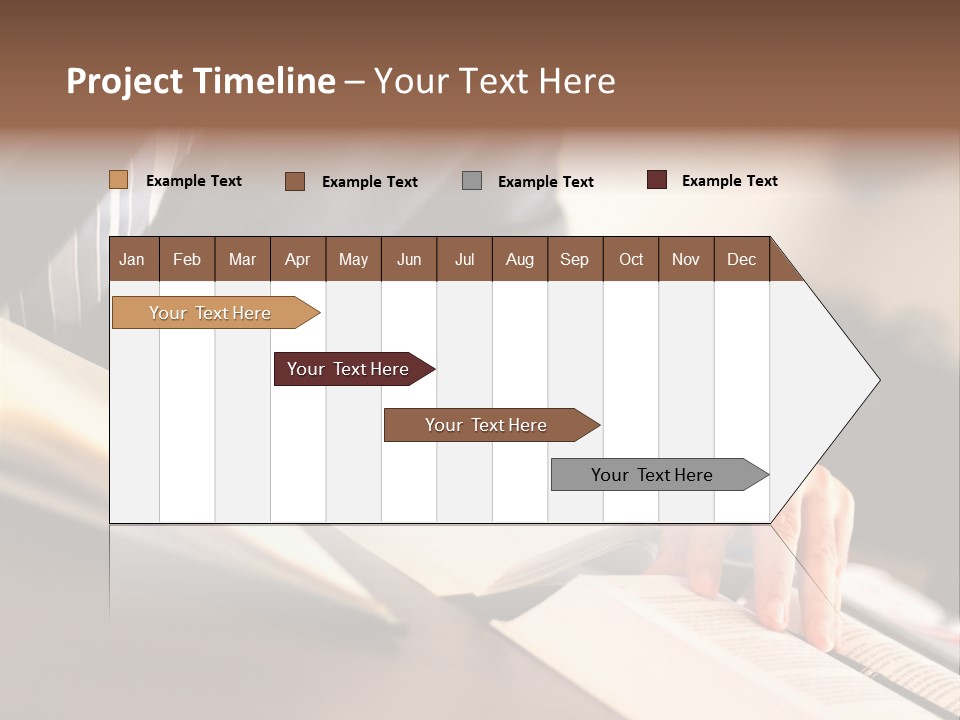 Project Timeline – Your Text Here

Example Text
Example Text
Example Text
Example Text

| Jan | Feb | Mar | Apr | May | Jun | Jul | Aug | Sep | Oct | Nov | Dec |
|---|---|---|---|---|---|---|---|---|---|---|---|

Your Text Here

Your Text Here

Your Text Here

Your Text Here